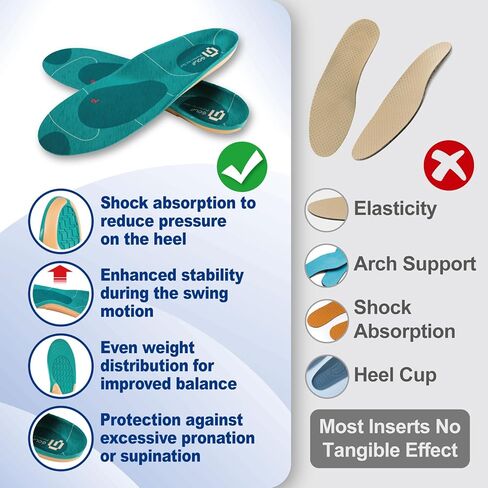 Shock absorption to reduce pressure on the heel

Enhanced stability during the swing motion

Even weight distribution for improved balance

Protection against excessive pronation or supination

Elasticity

Arch Support

Shock Absorption

Heel Cup

Most Inserts No Tangible Effect